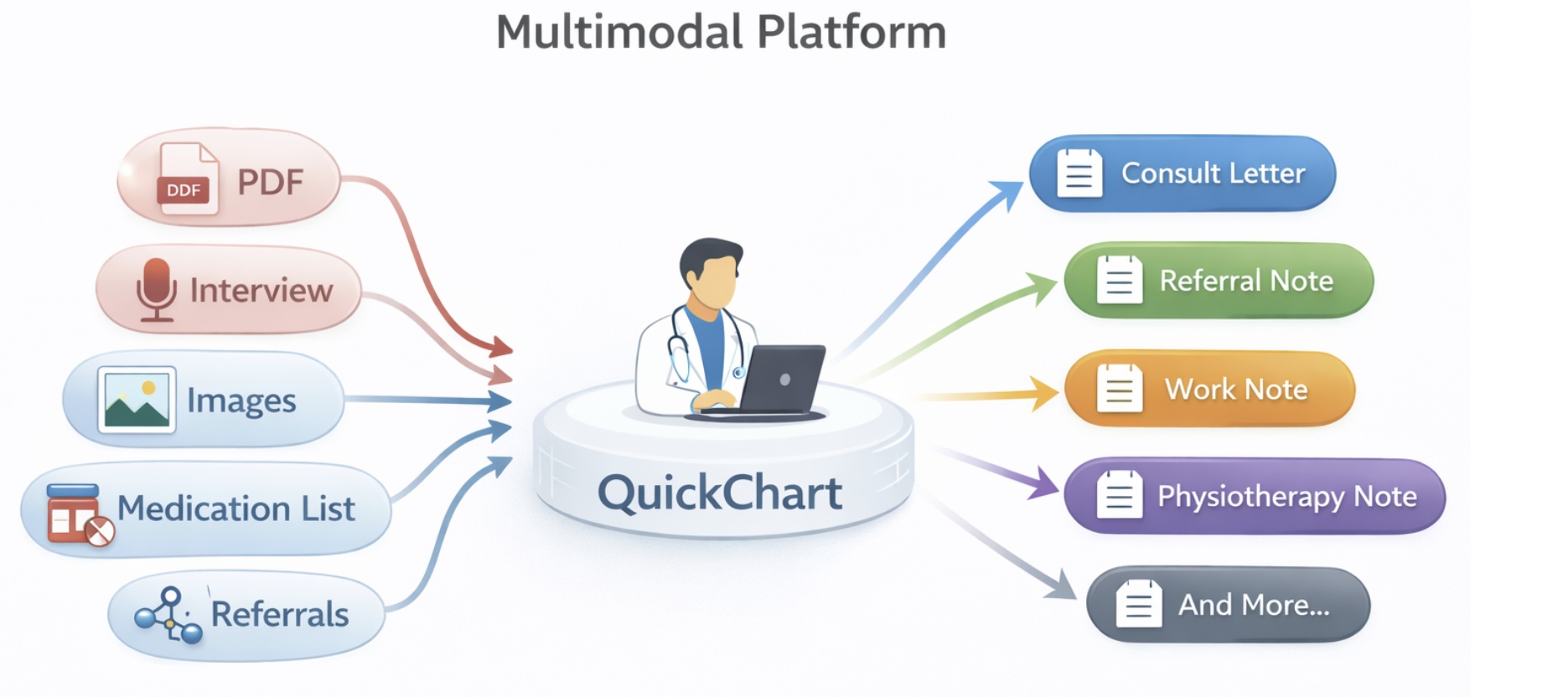 Multimodal Platform

DDF PDF

Interview

Images

Medication List

Referrals

QuickChart

Consult Letter

Referral Note

Work Note

Physiotherapy Note

And More...